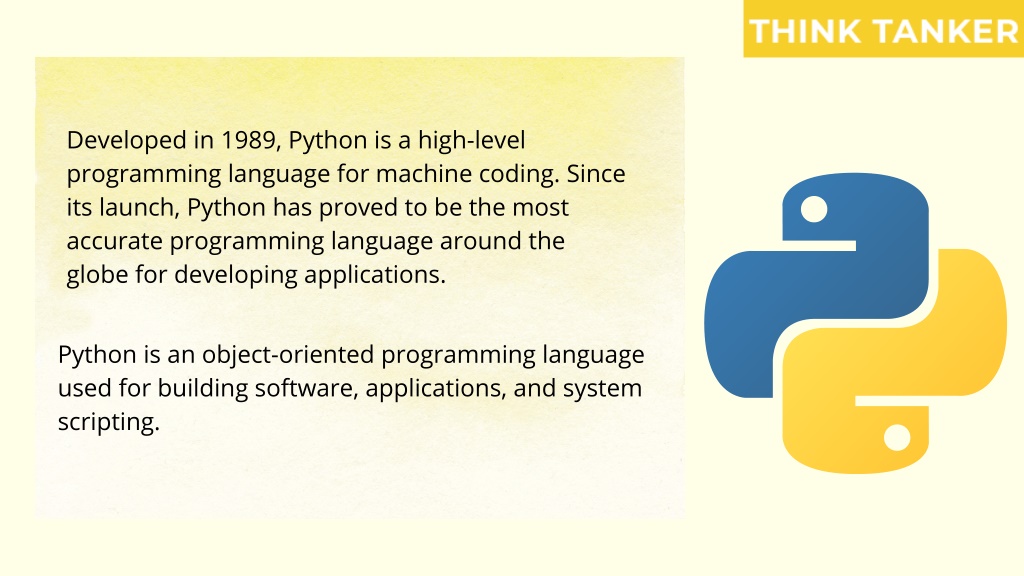 THINK TANKER

Developed in 1989, Python is a high-level programming language for machine coding. Since its launch, Python has proved to be the most accurate programming language around the globe for developing applications.

Python is an object-oriented programming language used for building software, applications, and system scripting.